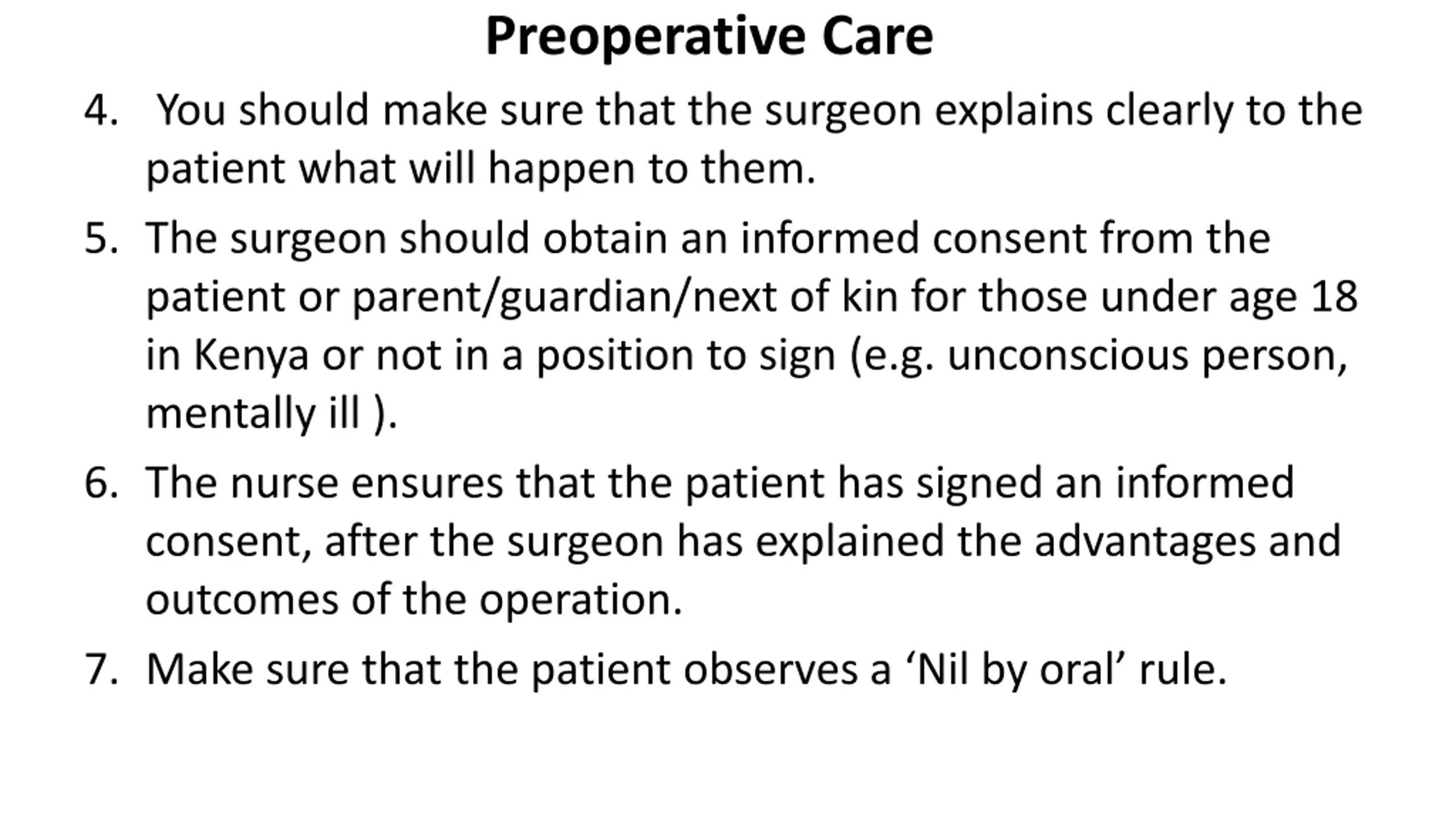 Preoperative Care

4. You should make sure that the surgeon explains clearly to the patient what will happen to them.

5. The surgeon should obtain an informed consent from the patient or parent/guardian/next of kin for those under age 18 in Kenya or not in a position to sign (e.g. unconscious person, mentally ill ).

6. The nurse ensures that the patient has signed an informed consent, after the surgeon has explained the advantages and outcomes of the operation.

7. Make sure that the patient observes a ‘Nil by oral’ rule.